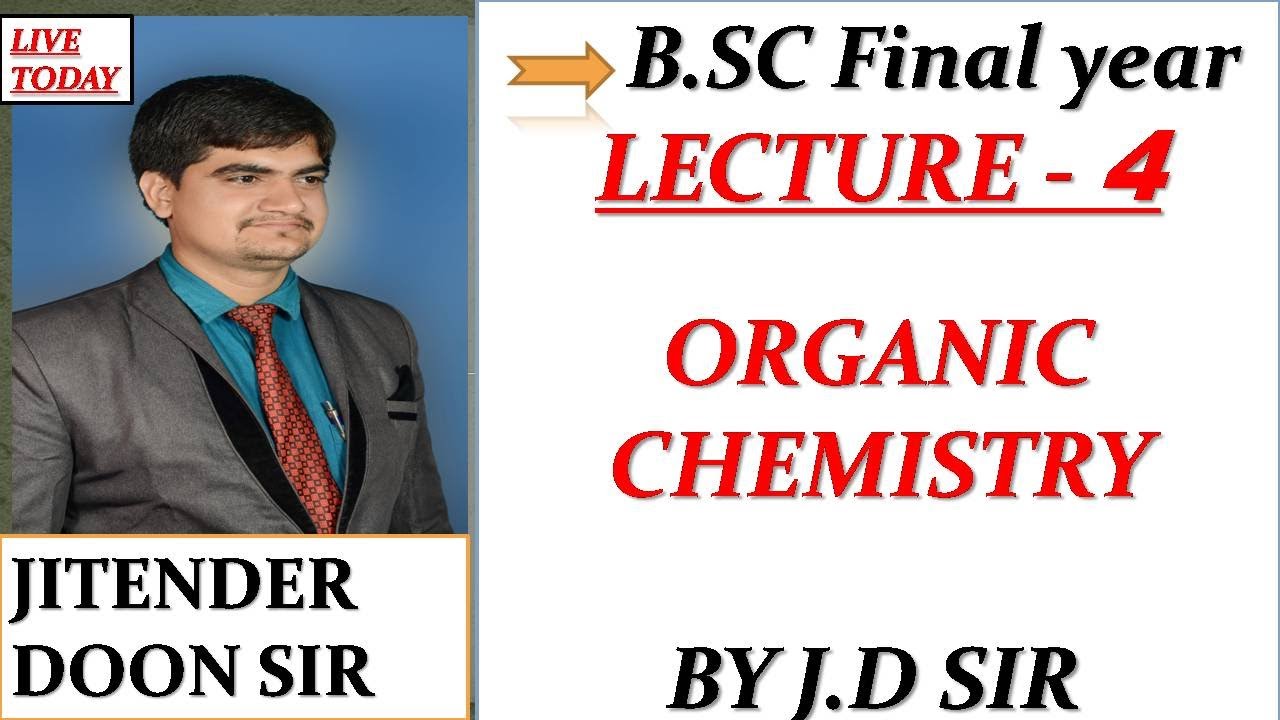 LIVE TODAY

JITENDER DOON SIR

B.SC Final year

LECTURE - 4

ORGANIC CHEMISTRY

BY J.D SIR